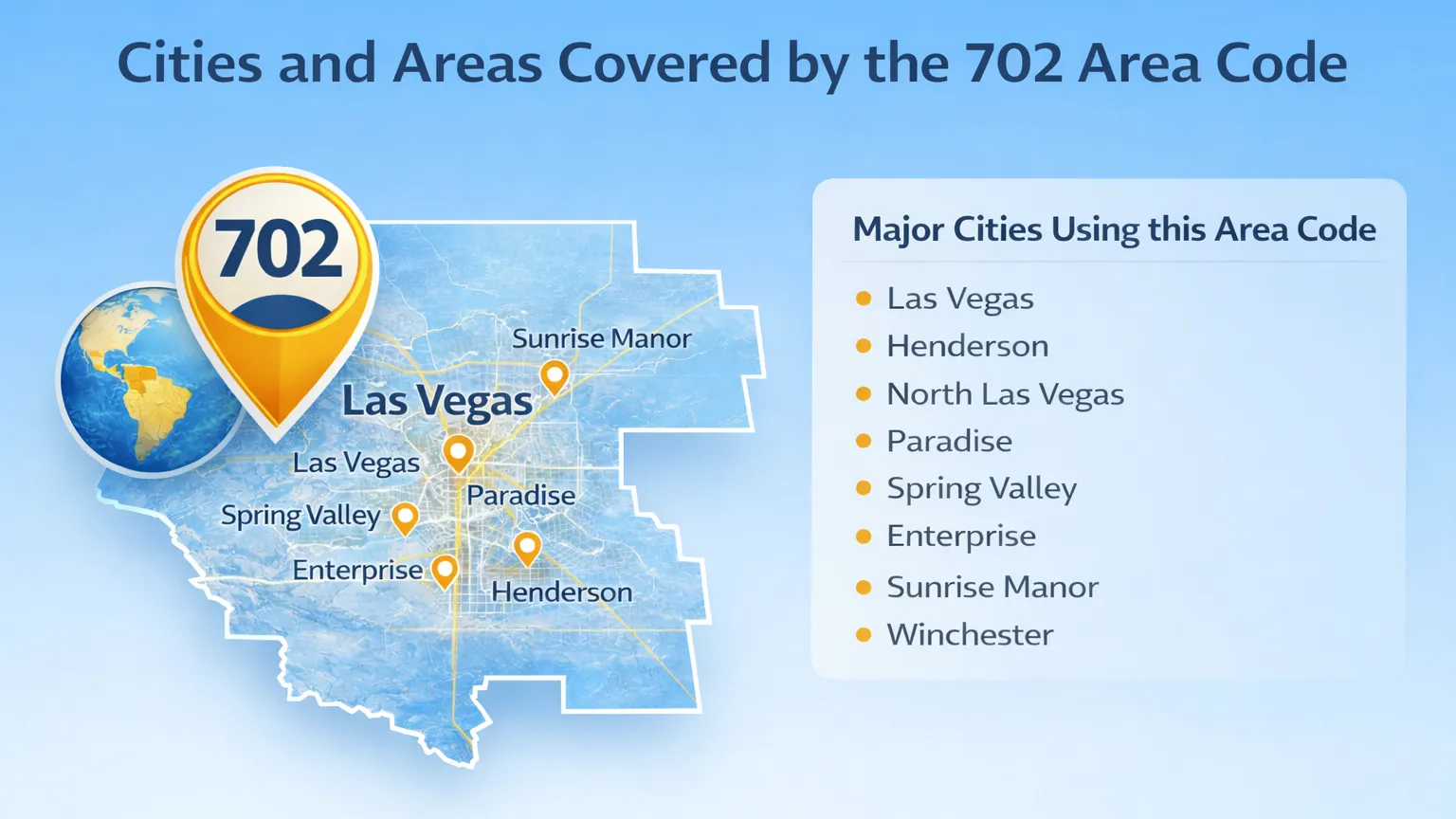 Cities and Areas Covered by the 702 Area Code

702

Sunrise Manor

Las Vegas

Las Vegas

Paradise

Spring Valley

Enterprise

Henderson

Major Cities Using this Area Code

- Las Vegas
- Henderson
- North Las Vegas
- Paradise
- Spring Valley
- Enterprise
- Sunrise Manor
- Winchester